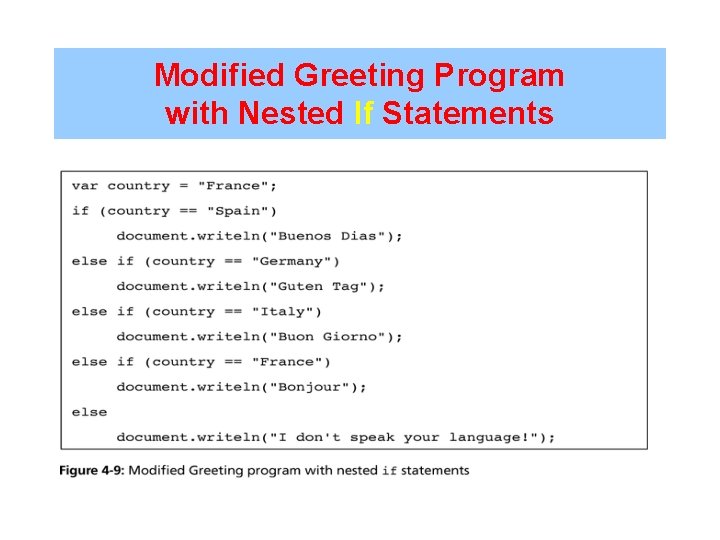 Modified Greeting Program with Nested If Statements

var country = "France";
if (country == "Spain")
     document.writeln("Buenos Dias");
else if (country == "Germany")
     document.writeln("Guten Tag");
else if (country == "Italy")
     document.writeln("Buon Giorno");
else if (country == "France")
     document.writeln("Bonjour");
else
     document.writeln("I don't speak your language!");

Figure 4-9: Modified Greeting program with nested if statements